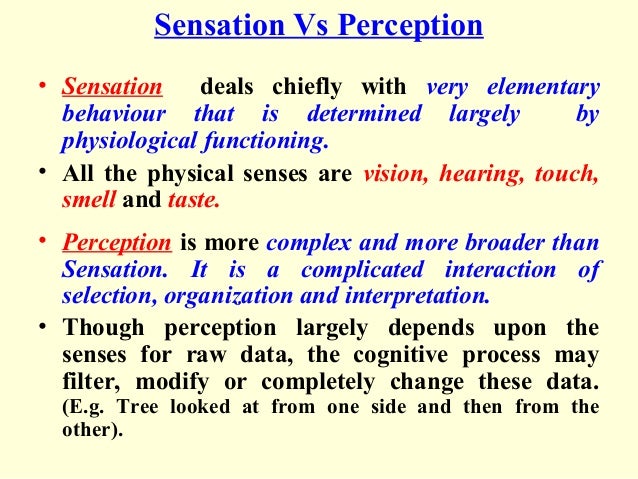 Sensation Vs Perception

• Sensation deals chiefly with very elementary behaviour that is determined largely by physiological functioning.

• All the physical senses are vision, hearing, touch, smell and taste.

• Perception is more complex and more broader than Sensation. It is a complicated interaction of selection, organization and interpretation.

• Though perception largely depends upon the senses for raw data, the cognitive process may filter, modify or completely change these data. (E.g. Tree looked at from one side and then from the other).